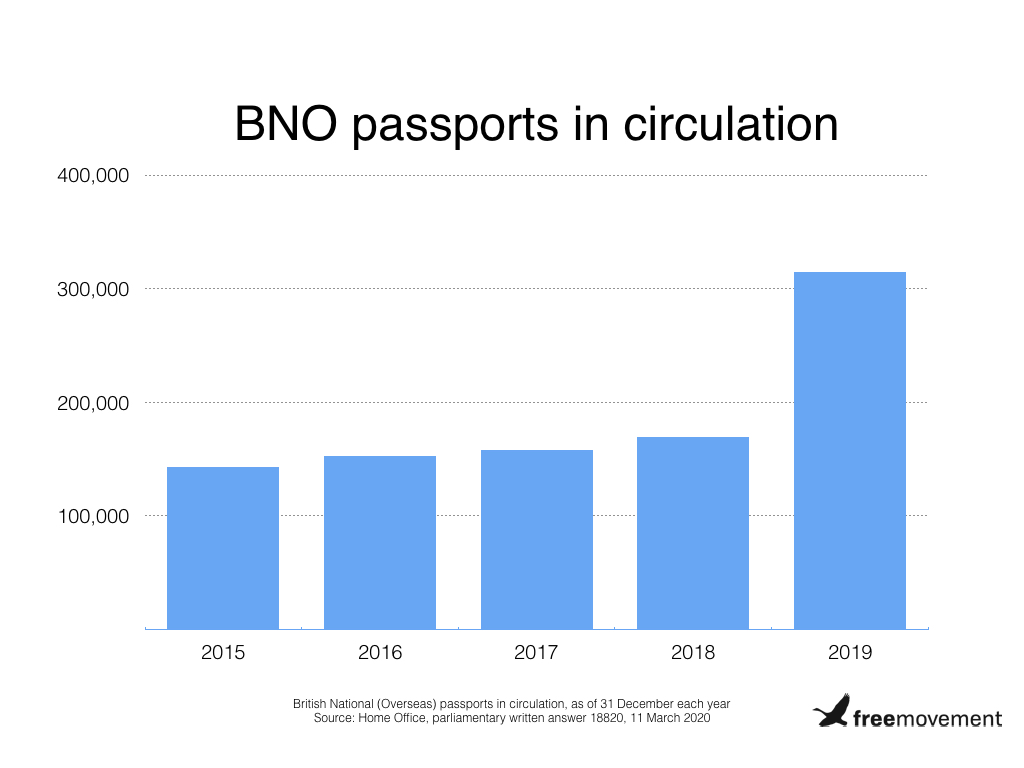 BNO passports in circulation

400,000
300,000
200,000
100,000

2015
2016
2017
2018
2019

British National (Overseas) passports in circulation, as of 31 December each year
Source: Home Office, parliamentary written answer 18820, 11 March 2020

freemovement